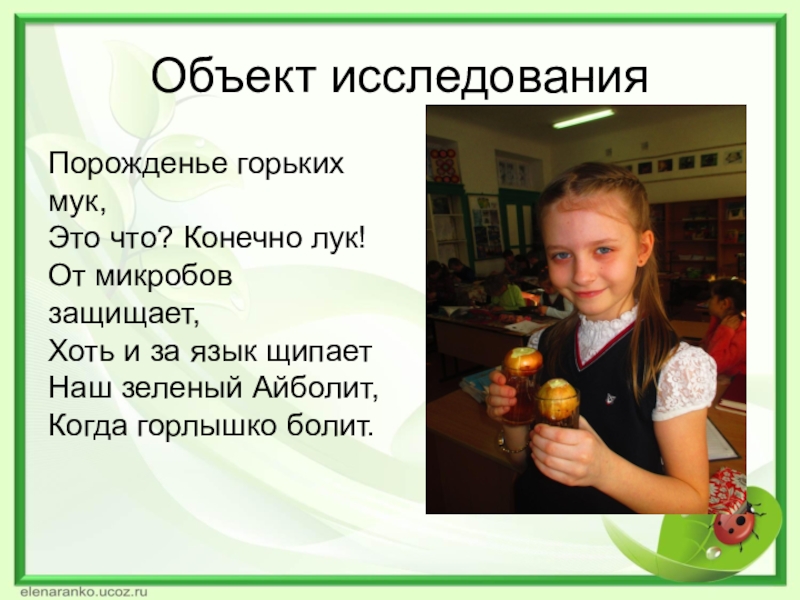 Объект исследования

Порожденье горьких мук,
Это что? Конечно лук!
От микробов защищает,
Хоть и за язык щипает
Наш зеленый Айболит,
Когда горлышко болит.

elenaranko.ucoz.ru